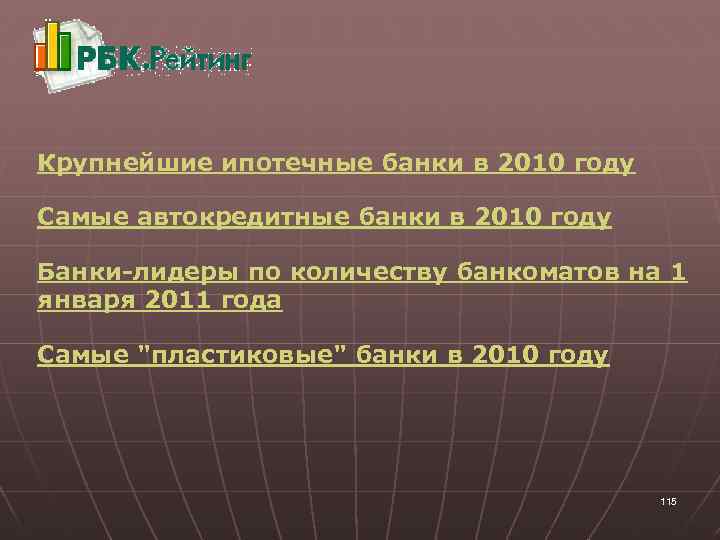 РБК.Рейтинг

Крупнейшие ипотечные банки в 2010 году

Самые автокредитные банки в 2010 году

Банки-лидеры по количеству банкоматов на 1 января 2011 года

Самые "пластиковые" банки в 2010 году

115